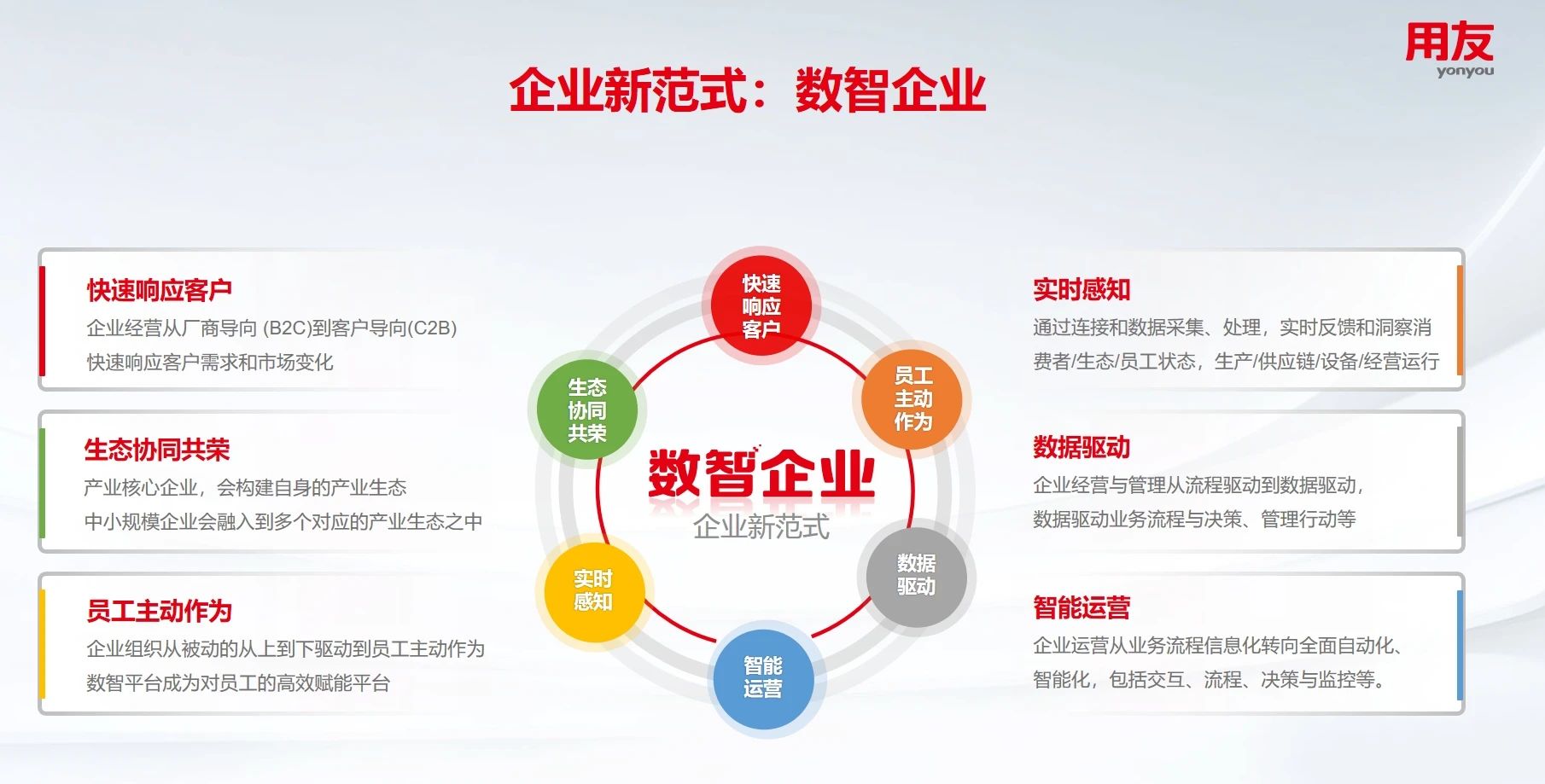 用友
yonyou

企业新范式：数智企业

快速响应客户
企业经营从厂商导向 (B2C)到客户导向(C2B)
快速响应客户需求和市场变化

生态协同共荣
产业核心企业，会构建自身的产业生态
中小规模企业会融入到多个对应的产业生态之中

员工主动作为
企业组织从被动的从上到下驱动到员工主动作为
数智平台成为对员工的高效赋能平台

快速响应客户
员工主动作为
数据驱动
智能运营
实时感知
生态协同共荣

数智企业
企业新范式

实时感知
通过连接和数据采集、处理，实时反馈和洞察消费者/生态/员工状态，生产/供应链/设备/经营运行

数据驱动
企业经营与管理从流程驱动到数据驱动，
数据驱动业务流程与决策、管理行动等

智能运营
企业运营从业务流程信息化转向全面自动化、智能化，包括交互、流程、决策与监控等。